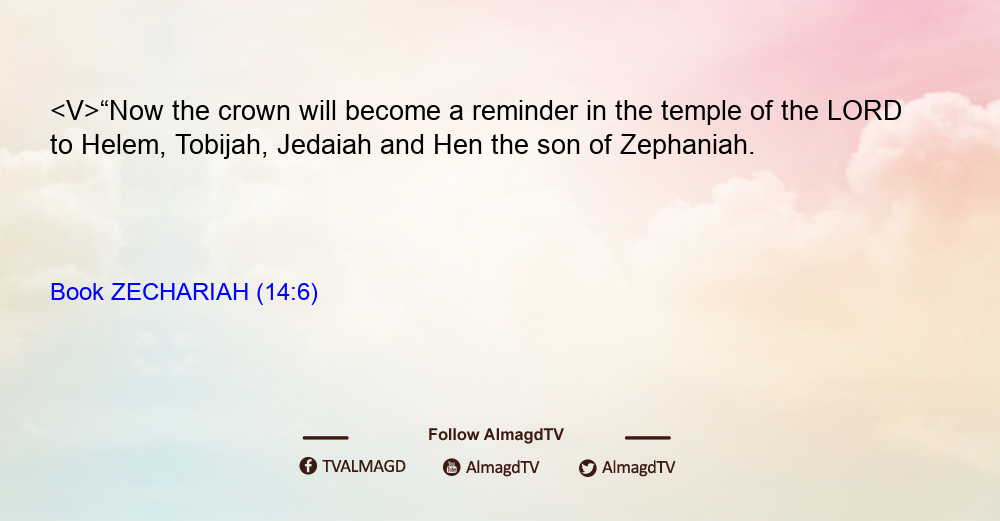 <V>“Now the crown will become a reminder in the temple of the LORD to Helem, Tobijah, Jedaiah and Hen the son of Zephaniah.

Book ZECHARIAH (14:6)

Follow AlmagdTV

TVALMAGD AlmagdTV AlmagdTV